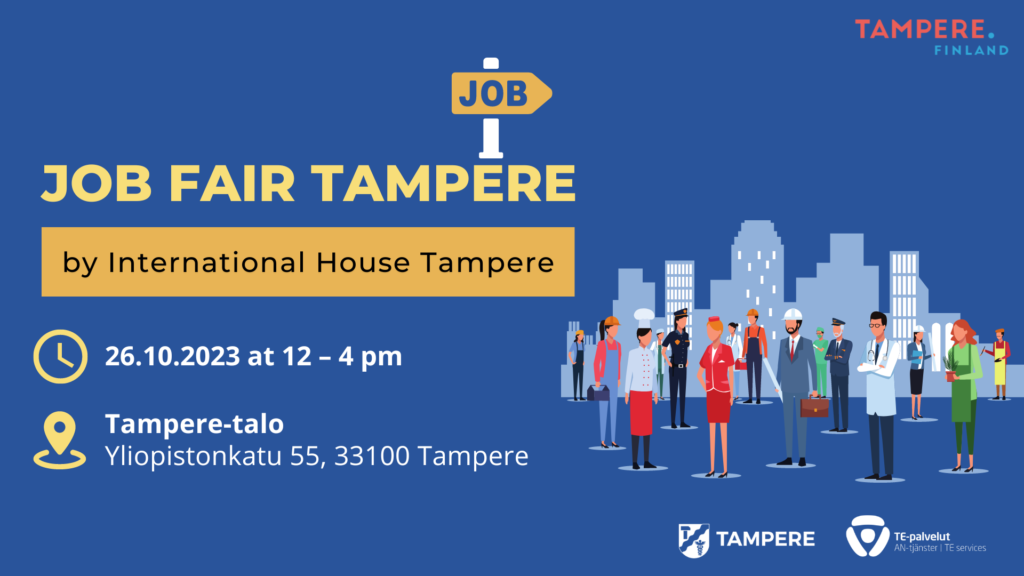 TAMPERE.
FINLAND

JOB

JOB FAIR TAMPERE

by International House Tampere

26.10.2023 at 12 – 4 pm

Tampere-talo
Yliopistonkatu 55, 33100 Tampere

TAMPERE

TE-palvelut
AN-tjänster | TE services